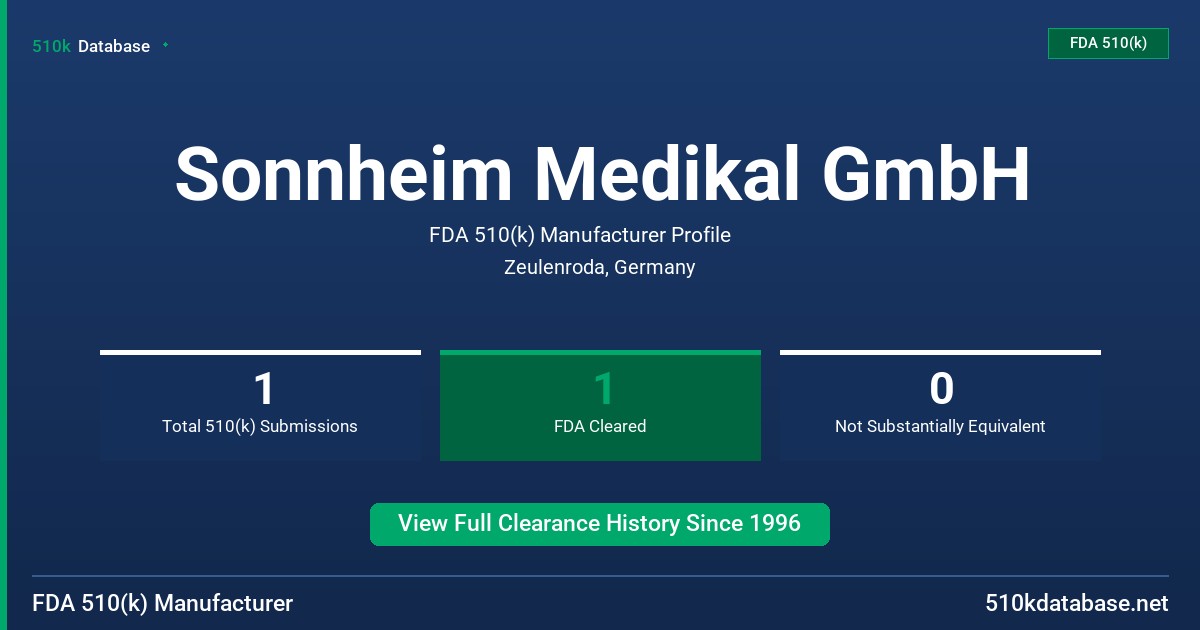 510k Database

FDA 510(k)

Sonnheim Medikal GmbH

FDA 510(k) Manufacturer Profile

Zeulenroda, Germany

1
Total 510(k) Submissions

1
FDA Cleared

0
Not Substantially Equivalent

View Full Clearance History Since 1996

FDA 510(k) Manufacturer

510kdatabase.net